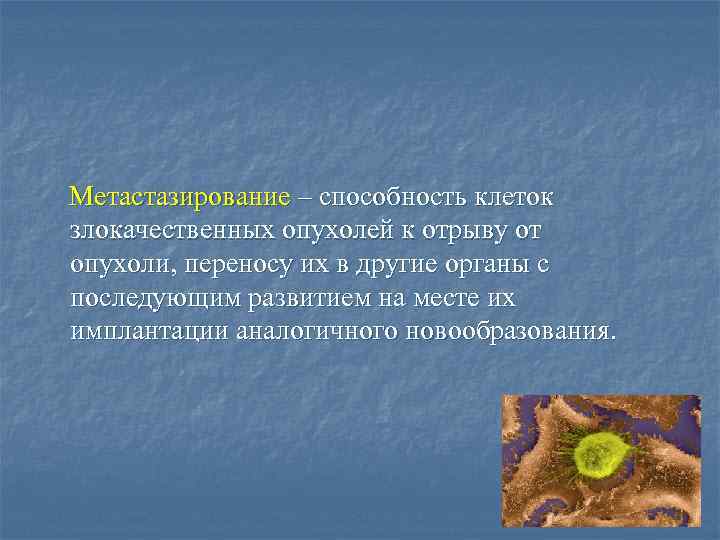 Метастазирование – способность клеток злокачественных опухолей к отрыву от опухоли, переносу их в другие органы с последующим развитием на месте их имплантации аналогичного новообразования.